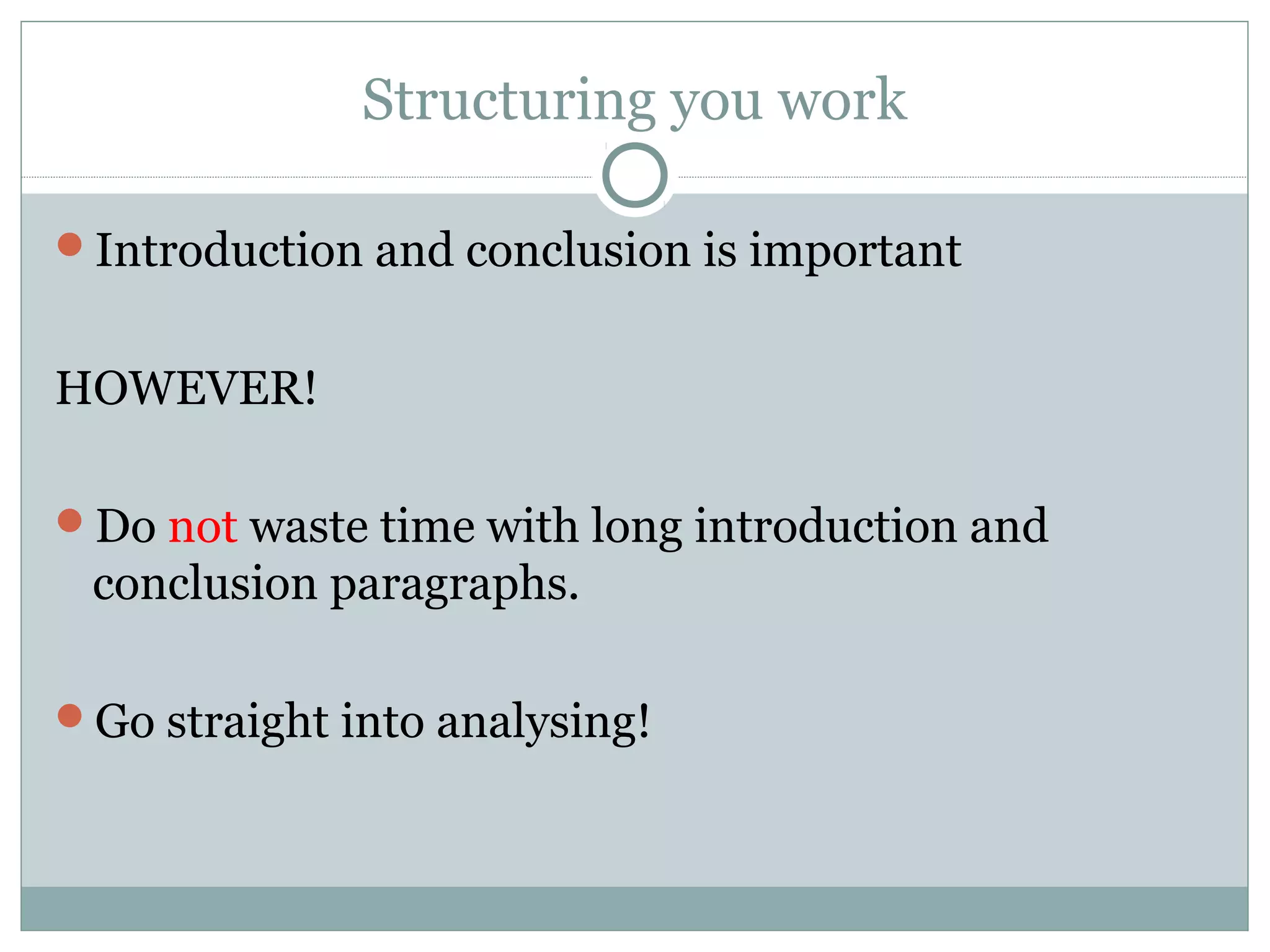 Structuring you work

Introduction and conclusion is important

HOWEVER!

Do not waste time with long introduction and conclusion paragraphs.

Go straight into analysing!